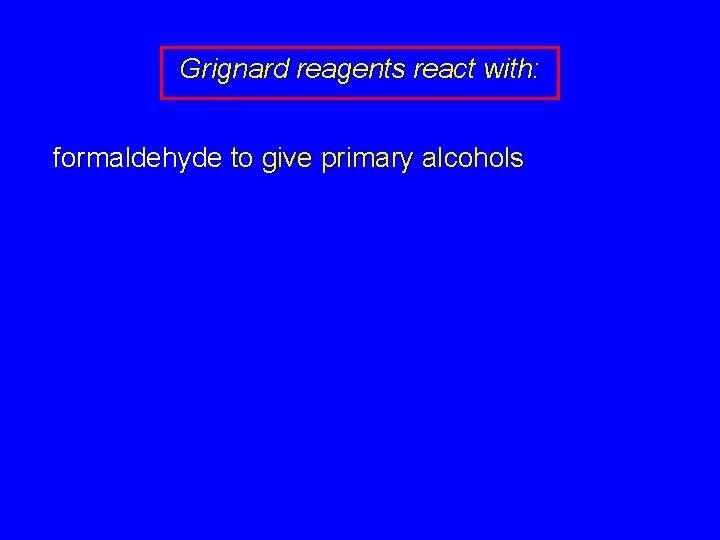 Grignard reagents react with:

formaldehyde to give primary alcohols